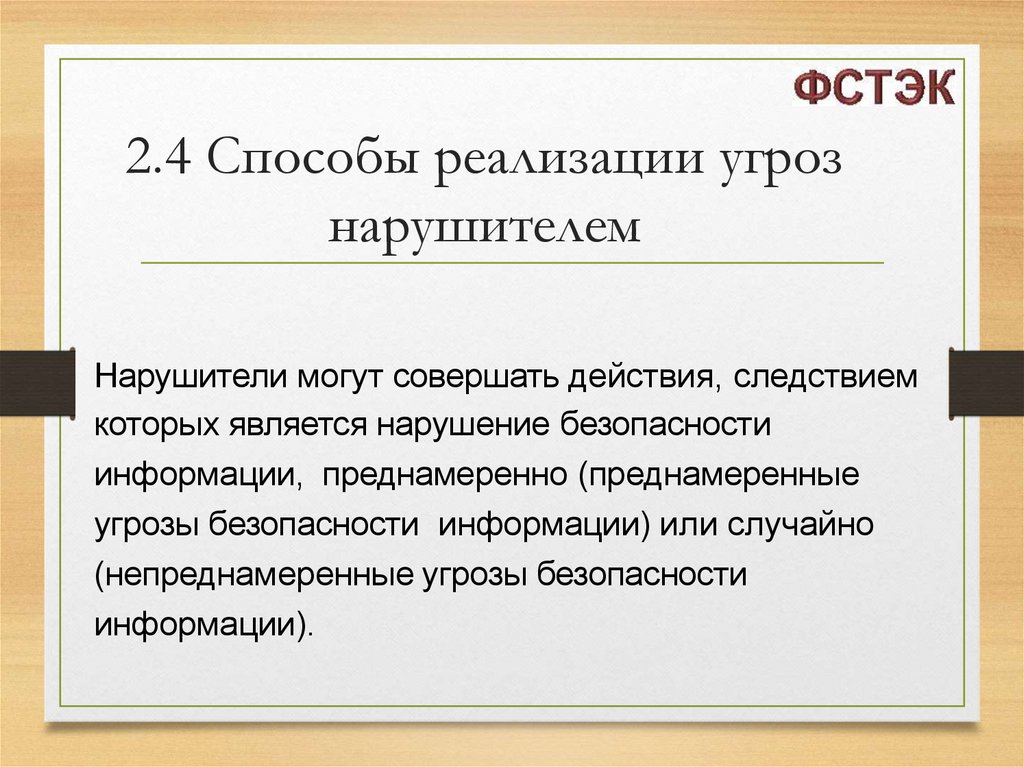 ФСТЭК

2.4 Способы реализации угроз нарушителем

Нарушители могут совершать действия, следствием которых является нарушение безопасности информации, преднамеренно (преднамеренные угрозы безопасности информации) или случайно (непреднамеренные угрозы безопасности информации).